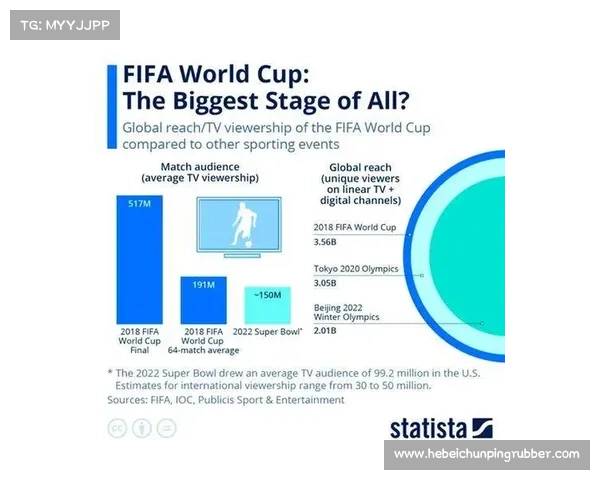 TG: MYYJJPP

FIFA World Cup: The Biggest Stage of All?

Global reach/TV viewership of the FIFA World Cup compared to other sporting events

Match audience (average TV viewership)

517M

191M

~150M

2018 FIFA World Cup Final

2018 FIFA World Cup 64-match average

2022 Super Bowl*

Global reach (unique viewers on linear TV + digital channels)

2018 FIFA World Cup
3.56B

Tokyo 2020 Olympics
3.05B

Beijing 2022 Winter Olympics
2.01B

* The 2022 Super Bowl drew an average TV audience of 99.2 million in the U.S. Estimates for international viewership range from 30 to 50 million.

Sources: FIFA, IOC, Publicis Sport & Entertainment

statista

www.hebeichunpingrubber.com